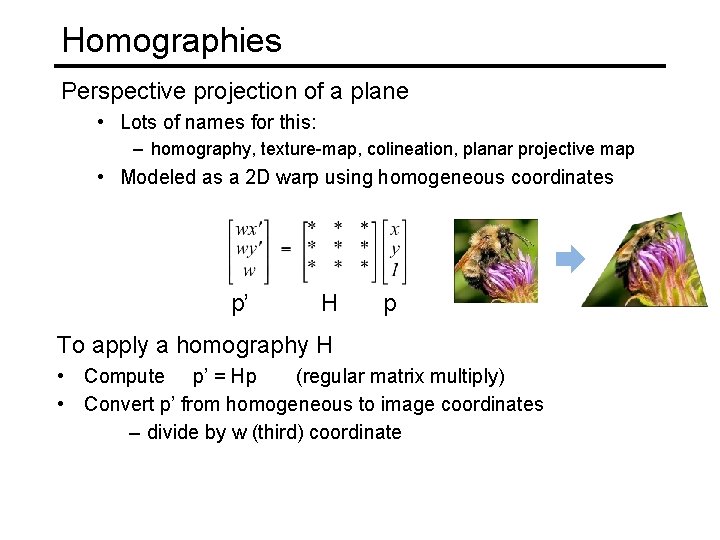 Homographies

Perspective projection of a plane

• Lots of names for this:
  – homography, texture-map, colineation, planar projective map
• Modeled as a 2D warp using homogeneous coordinates

$\begin{bmatrix} wx' \\ wy' \\ w \end{bmatrix} = \begin{bmatrix} * & * & * \\ * & * & * \\ * & * & * \end{bmatrix} \begin{bmatrix} x \\ y \\ 1 \end{bmatrix}$

p'     H     p

To apply a homography H

• Compute   p' = Hp   (regular matrix multiply)
• Convert p' from homogeneous to image coordinates
  – divide by w (third) coordinate